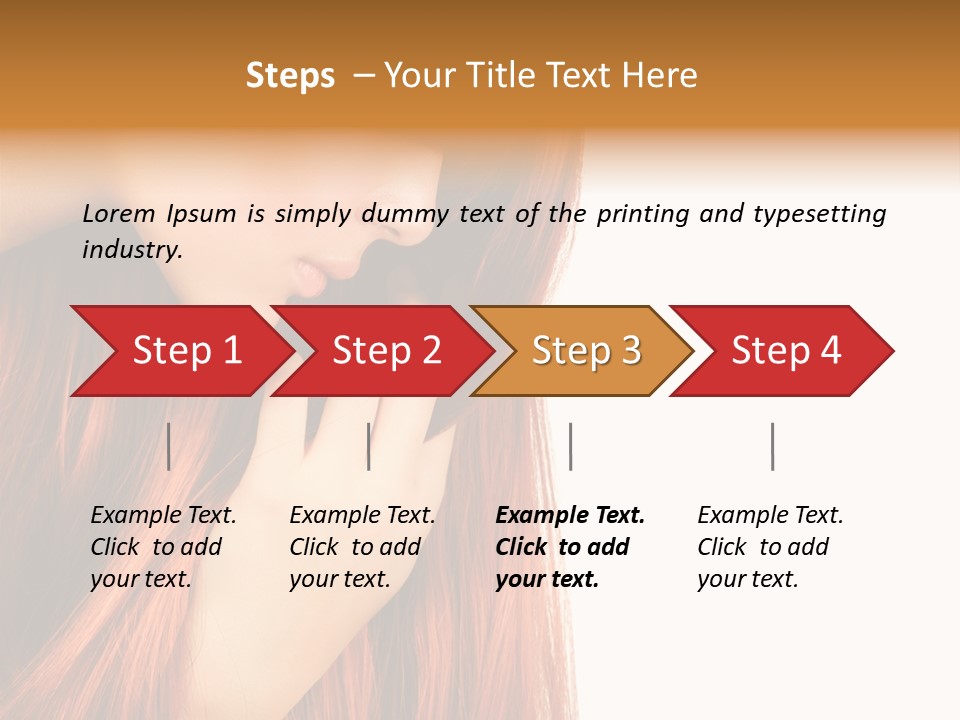 Steps – Your Title Text Here

Lorem Ipsum is simply dummy text of the printing and typesetting industry.

Step 1

Step 2

Step 3

Step 4

Example Text. Click to add your text.

Example Text. Click to add your text.

Example Text. Click to add your text.

Example Text. Click to add your text.